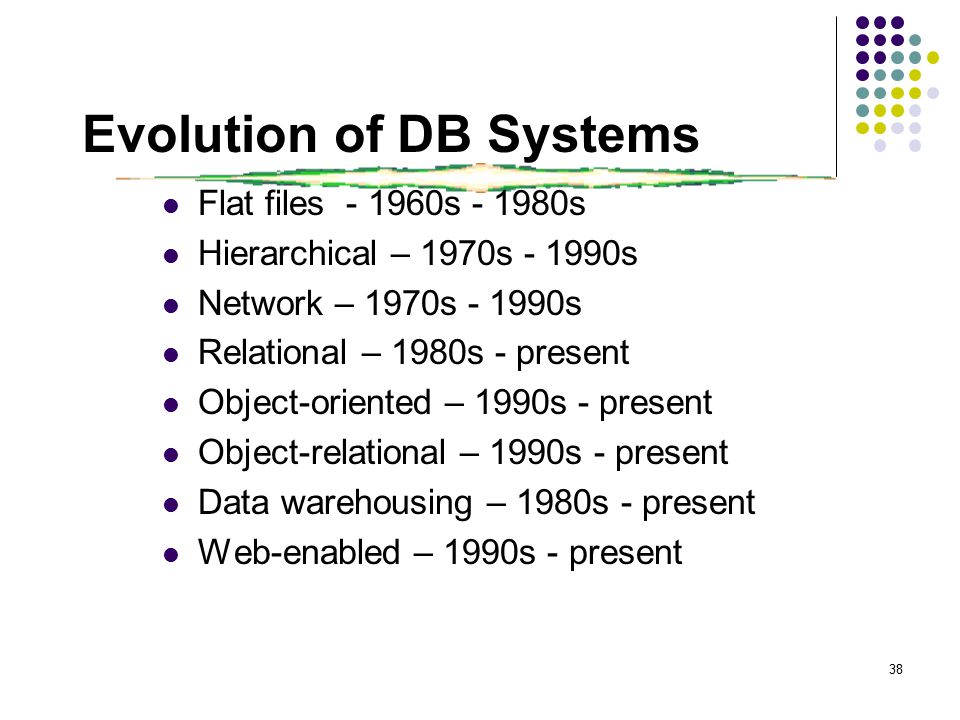 Evolution of DB Systems

- Flat files - 1960s - 1980s
- Hierarchical – 1970s - 1990s
- Network – 1970s - 1990s
- Relational – 1980s - present
- Object-oriented – 1990s - present
- Object-relational – 1990s - present
- Data warehousing – 1980s - present
- Web-enabled – 1990s - present

38